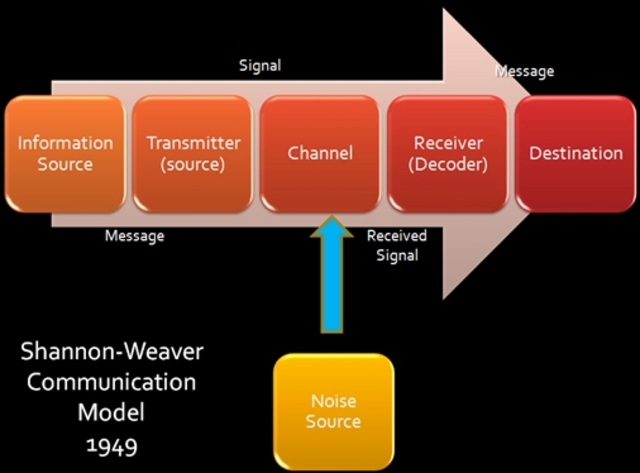 Signal

Message

Information Source

Transmitter (source)

Channel

Receiver (Decoder)

Destination

Message

Received Signal

Shannon-Weaver Communication Model 1949

Noise Source